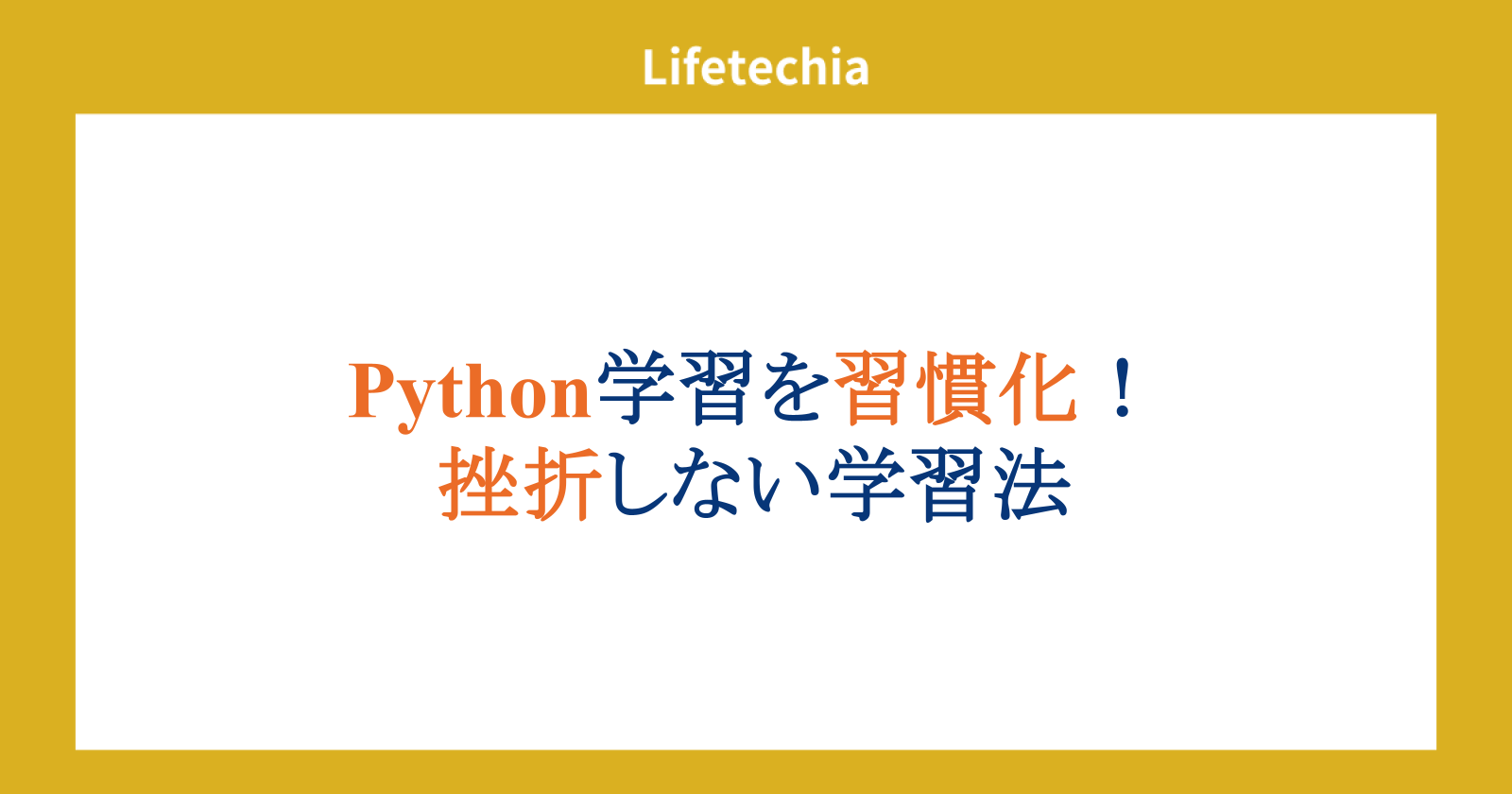 Lifetechia

Python学習を習慣化！
挫折しない学習法